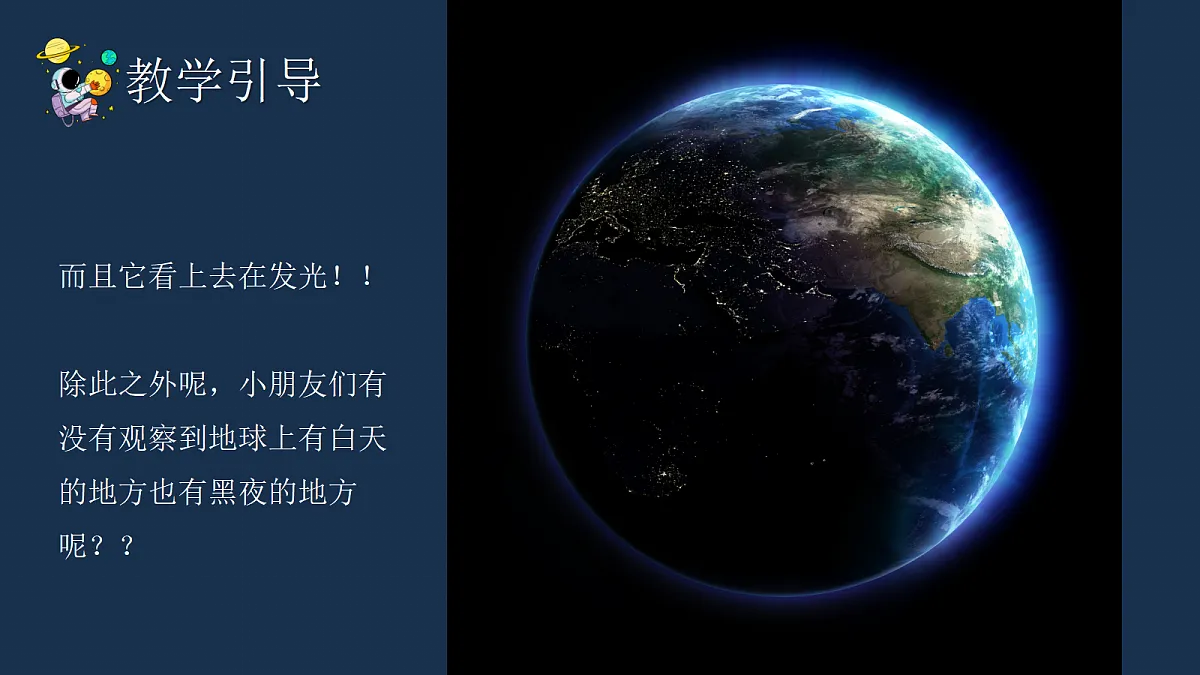 教学引导

而且它看上去在发光！！

除此之外呢，小朋友们有没有观察到地球上有白天的地方也有黑夜的地方呢？？